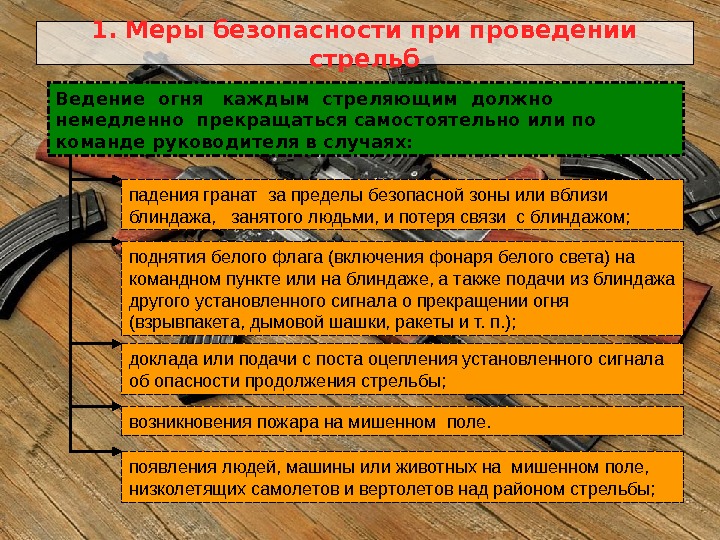 1. Меры безопасности при проведении стрельб

Ведение огня каждым стреляющим должно немедленно прекращаться самостоятельно или по команде руководителя в случаях:

падения гранат за пределы безопасной зоны или вблизи блиндажа, занятого людьми, и потеря связи с блиндажом;

поднятия белого флага (включения фонаря белого света) на командном пункте или на блиндаже, а также подачи из блиндажа другого установленного сигнала о прекращении огня (взрывпакета, дымовой шашки, ракеты и т. п.);

доклада или подачи с поста оцепления установленного сигнала об опасности продолжения стрельбы;

возникновения пожара на мишенном поле.

появления людей, машины или животных на мишенном поле, низколетящих самолетов и вертолетов над районом стрельбы;